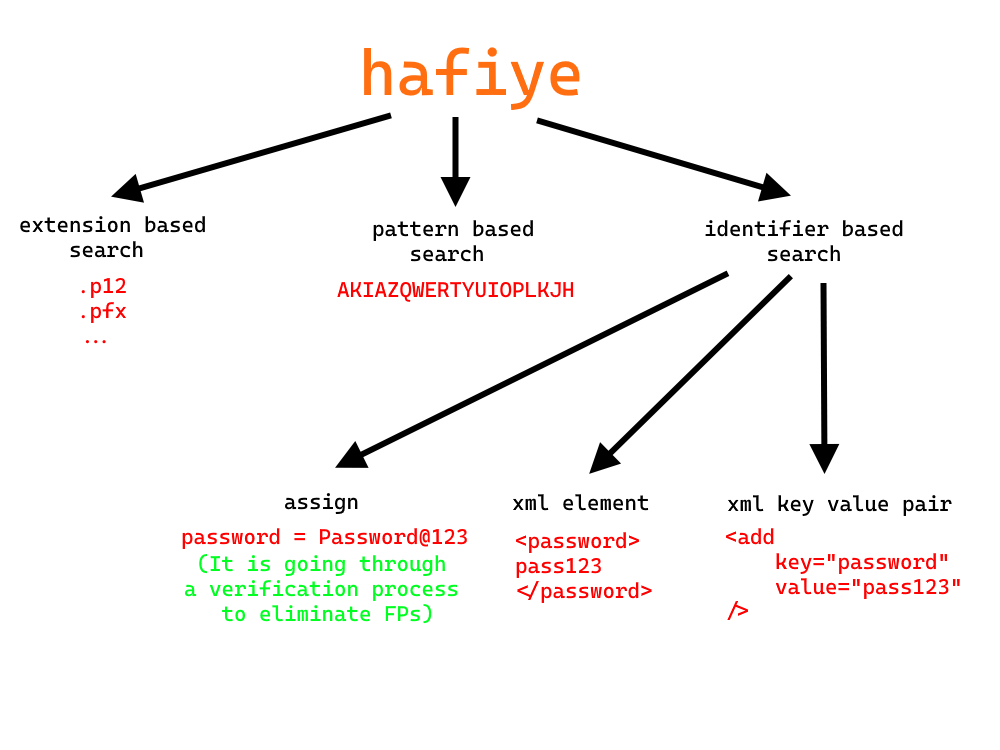 hafiye

extension based search

.p12
.pfx
...

pattern based search

AKIAZQWERTYUIOPLKJH

identifier based search

assign

password = Password@123
(It is going through a verification process to eliminate FPs)

xml element

<password>
pass123
</password>

xml key value pair

<add
key="password"
value="pass123"
/>